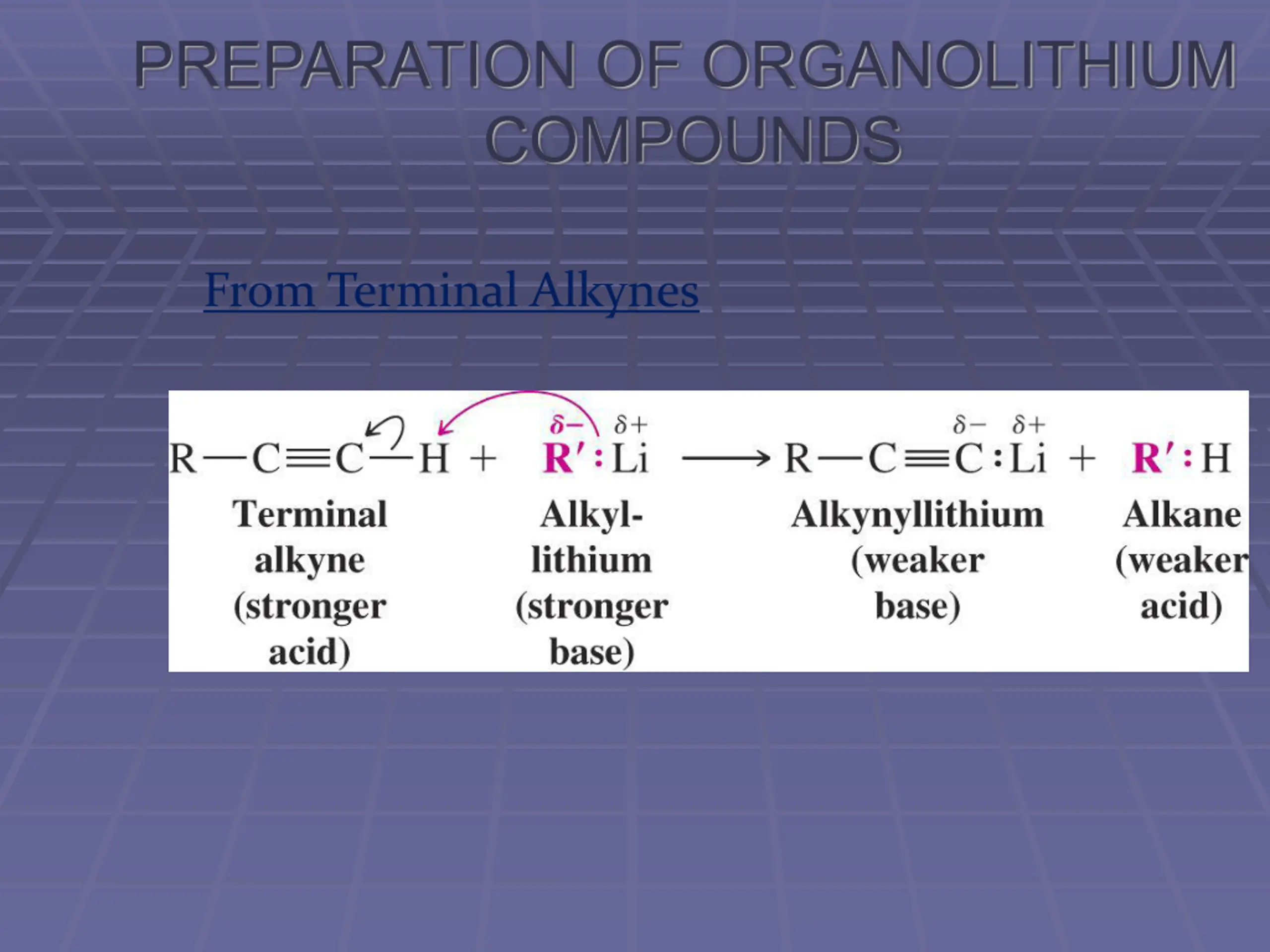 PREPARATION OF ORGANOLITHIUM COMPOUNDS

From Terminal Alkynes

$R-C\equiv C-H + \overset{\delta-}{R'}:\overset{\delta+}{Li} \longrightarrow R-C\equiv \overset{\delta-}{C}:\overset{\delta+}{Li} + R':H$

Terminal alkyne (stronger acid)

Alkyl-lithium (stronger base)

Alkynyllithium (weaker base)

Alkane (weaker acid)